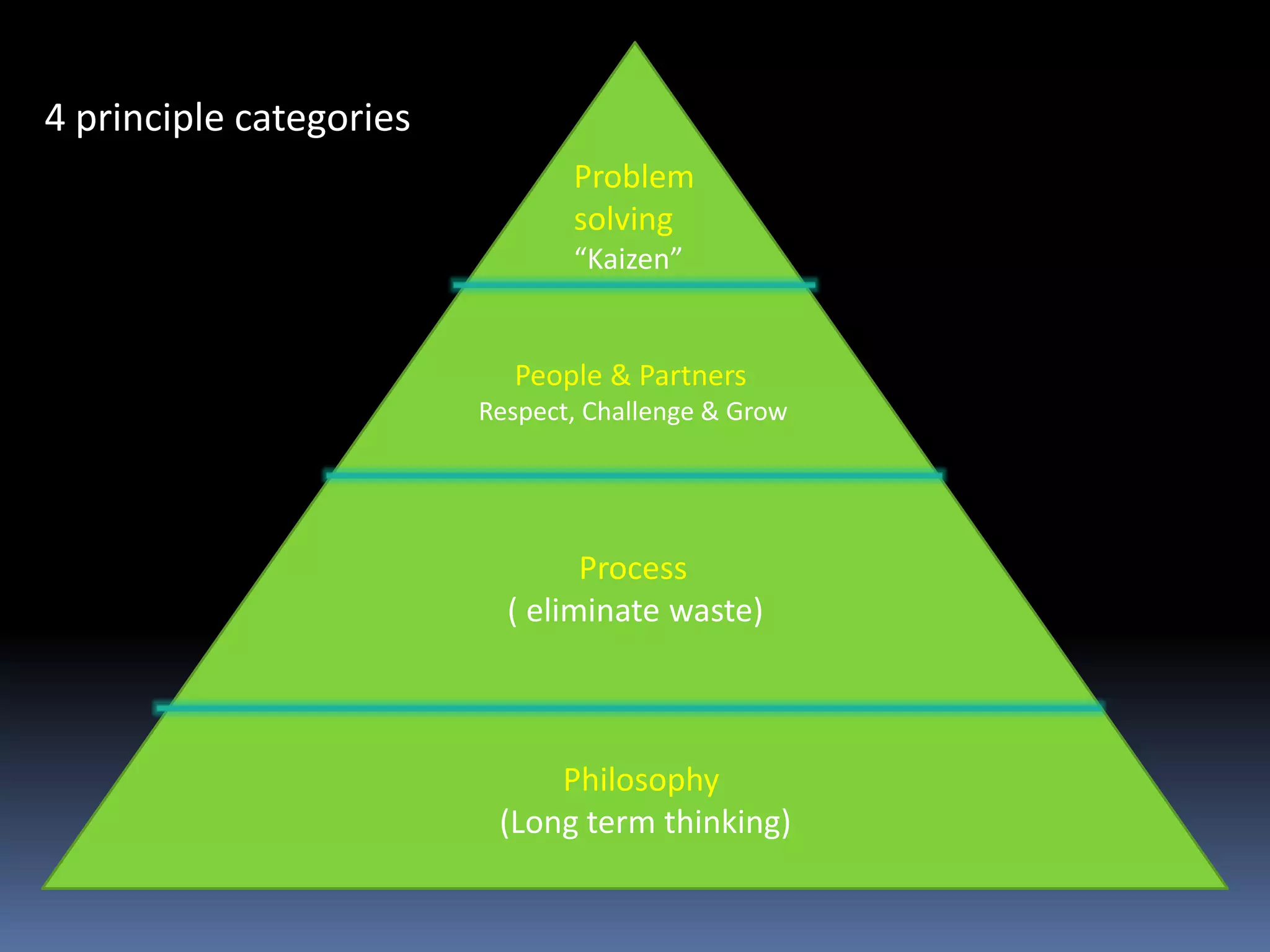 4 principle categories

Problem solving
“Kaizen”

People & Partners
Respect, Challenge & Grow

Process
( eliminate waste)

Philosophy
(Long term thinking)